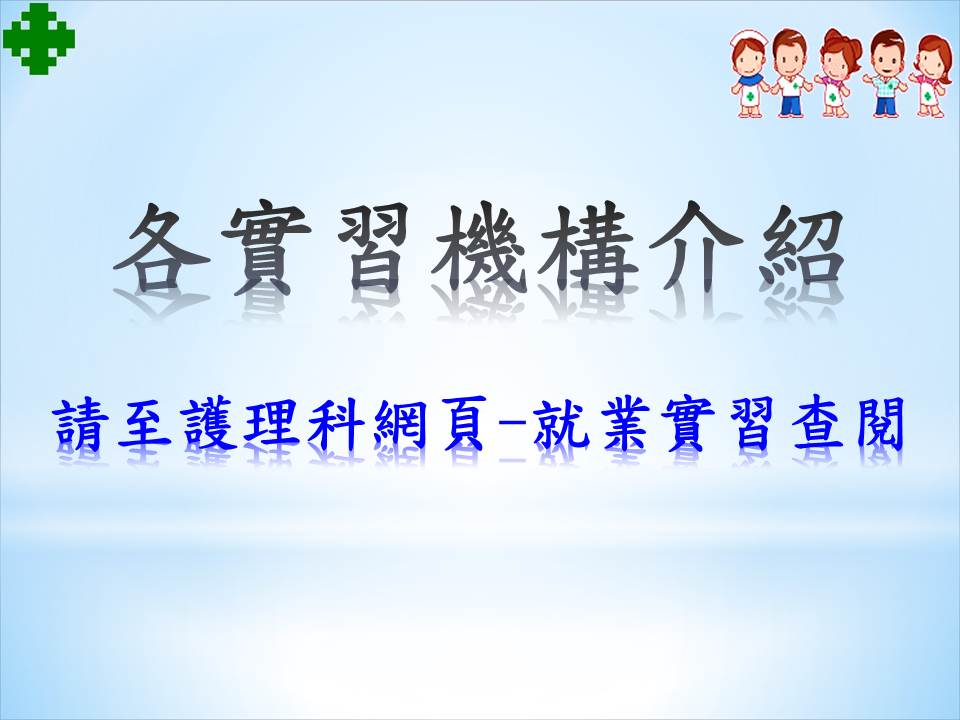 各實習機構介紹

請至護理科網頁-就業實習查閱